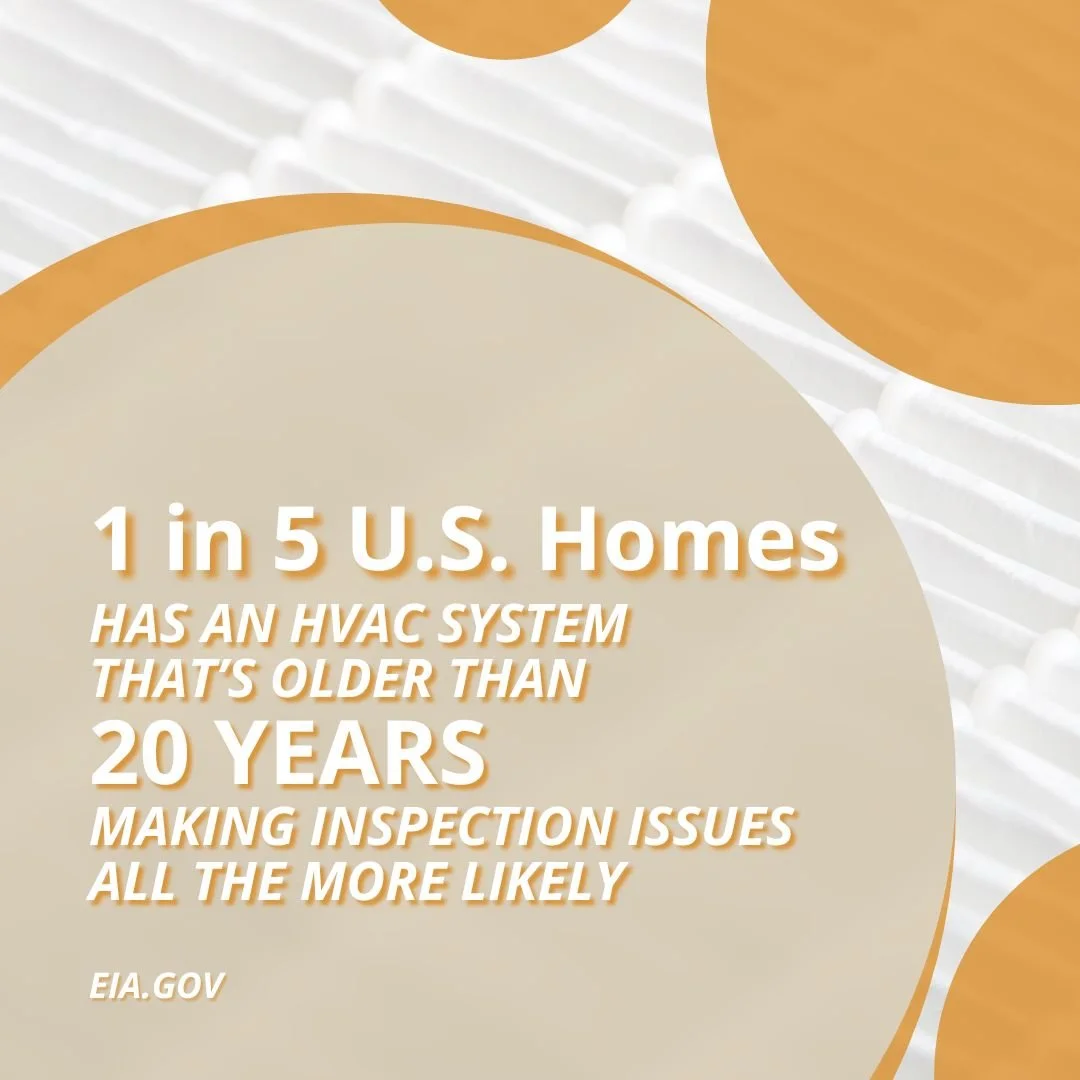 1 in 5 U.S. Homes
HAS AN HVAC SYSTEM THAT'S OLDER THAN
20 YEARS
MAKING INSPECTION ISSUES ALL THE MORE LIKELY

EIA.GOV